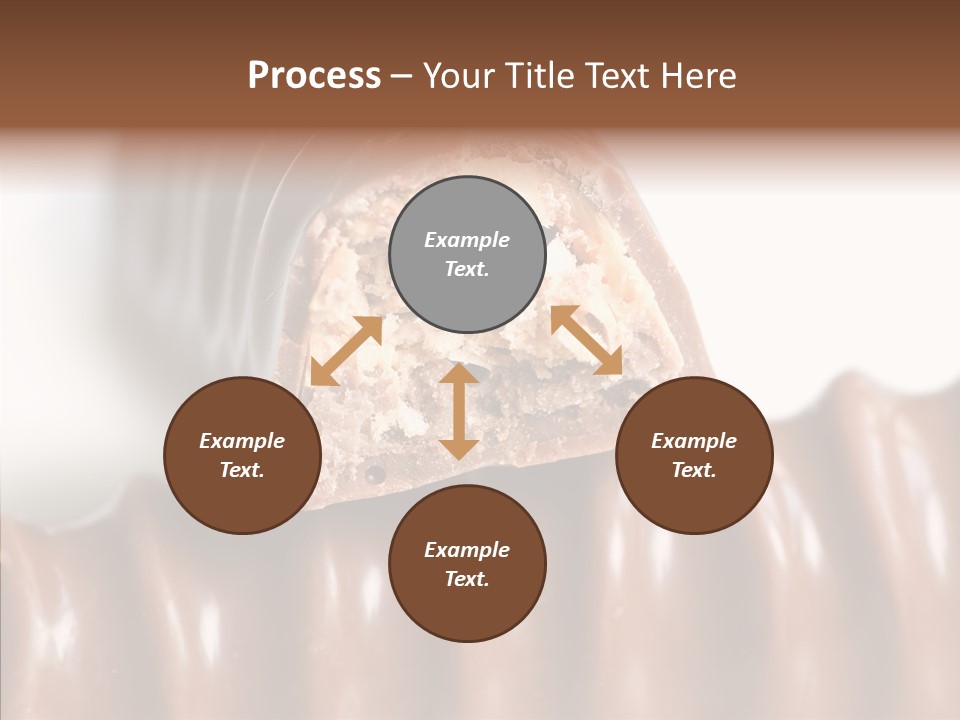 Process – Your Title Text Here

Example Text.

Example Text.

Example Text.

Example Text.